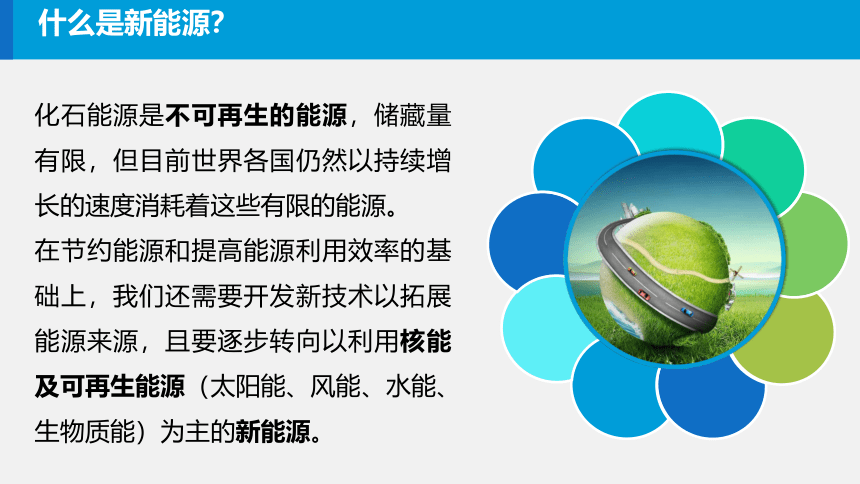 什么是新能源?

化石能源是不可再生的能源，储藏量有限，但目前世界各国仍然以持续增长的速度消耗着这些有限的能源。

在节约能源和提高能源利用效率的基础上，我们还需要开发新技术以拓展能源来源，且要逐步转向以利用核能及可再生能源（太阳能、风能、水能、生物质能）为主的新能源。